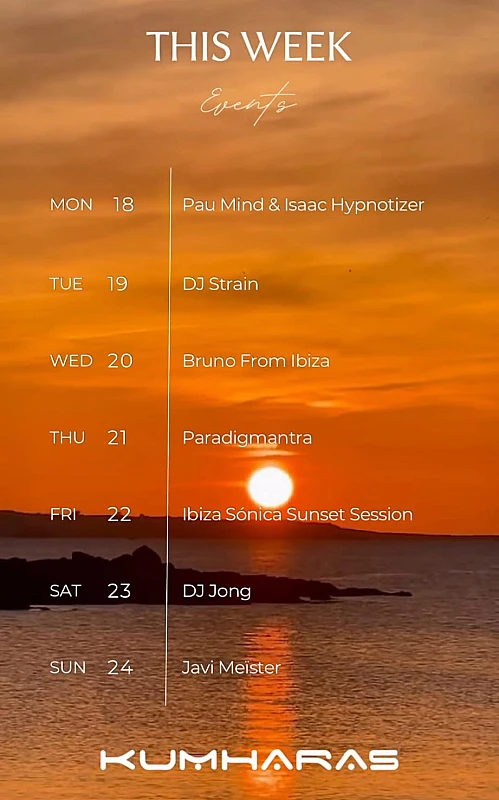 THIS WEEK

Events

MON 18 Pau Mind & Isaac Hypnotizer

TUE 19 DJ Strain

WED 20 Bruno From Ibiza

THU 21 Paradigmantra

FRI 22 Ibiza Sónica Sunset Session

SAT 23 DJ Jong

SUN 24 Javi Meïster

KUMHARAS